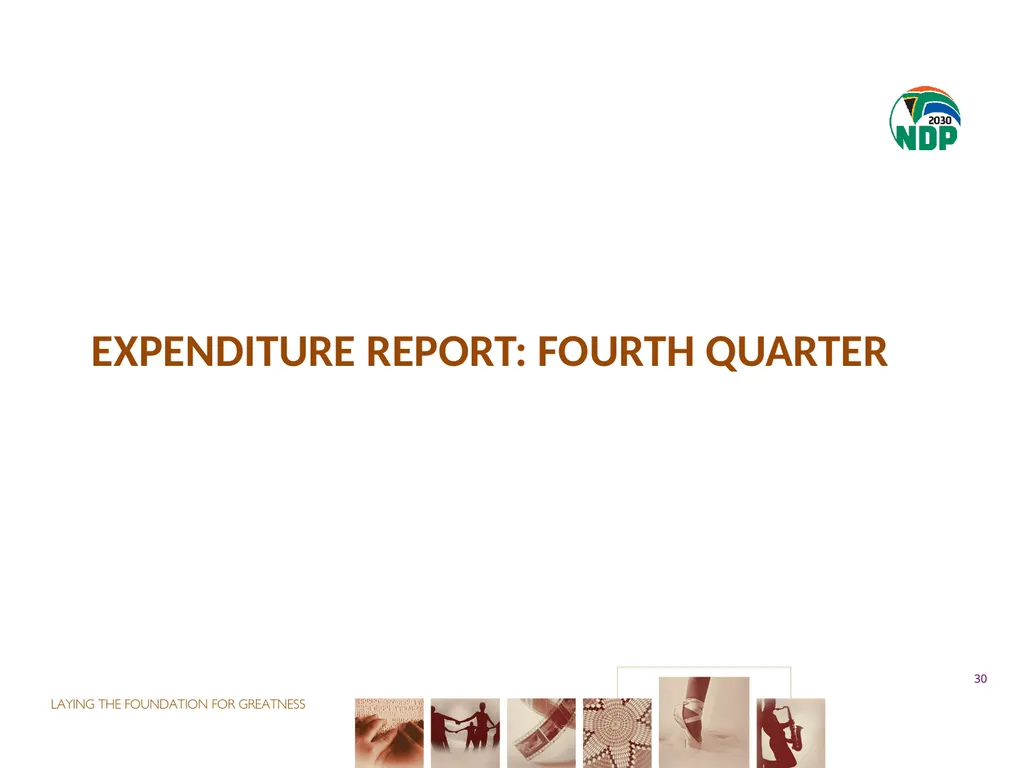 2030
NDP

EXPENDITURE REPORT: FOURTH QUARTER

30

LAYING THE FOUNDATION FOR GREATNESS